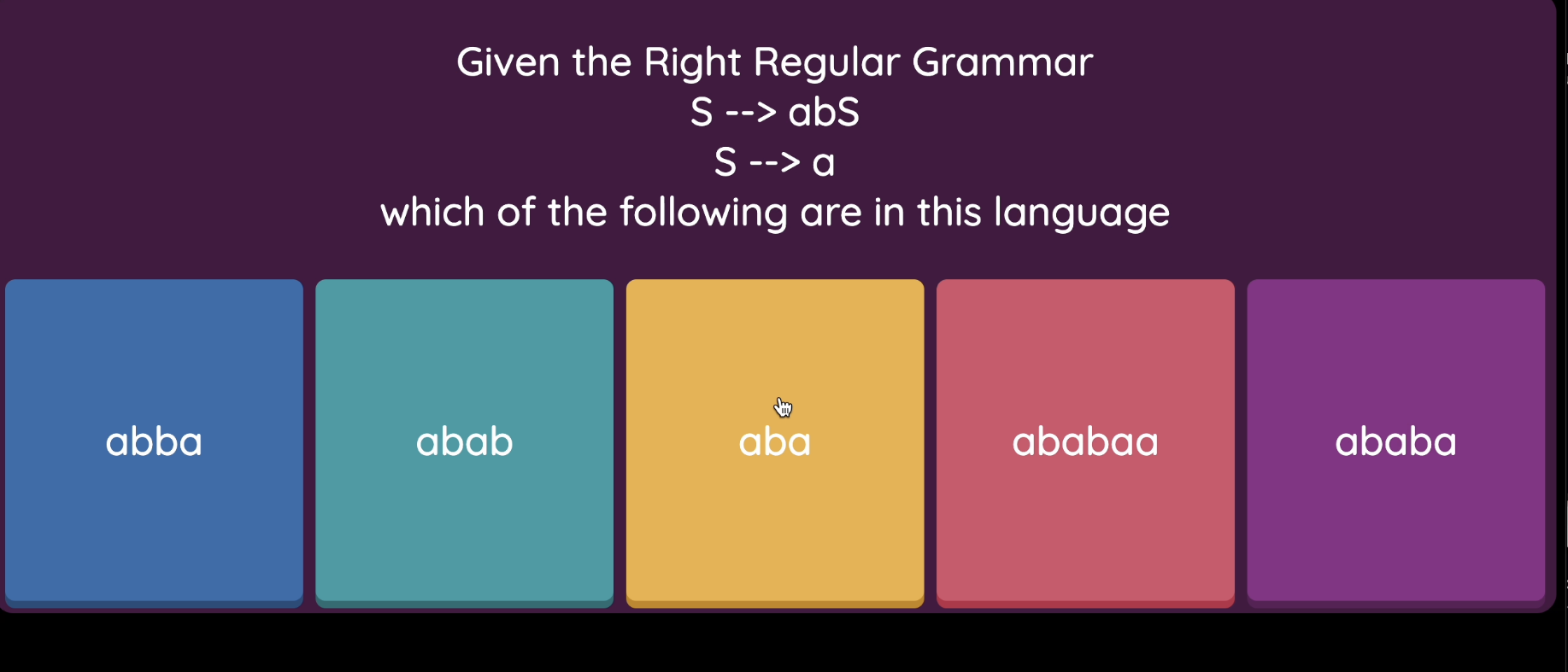 Given the Right Regular Grammar
S --> abS
S --> a
which of the following are in this language

abba

abab

aba

ababaa

ababa